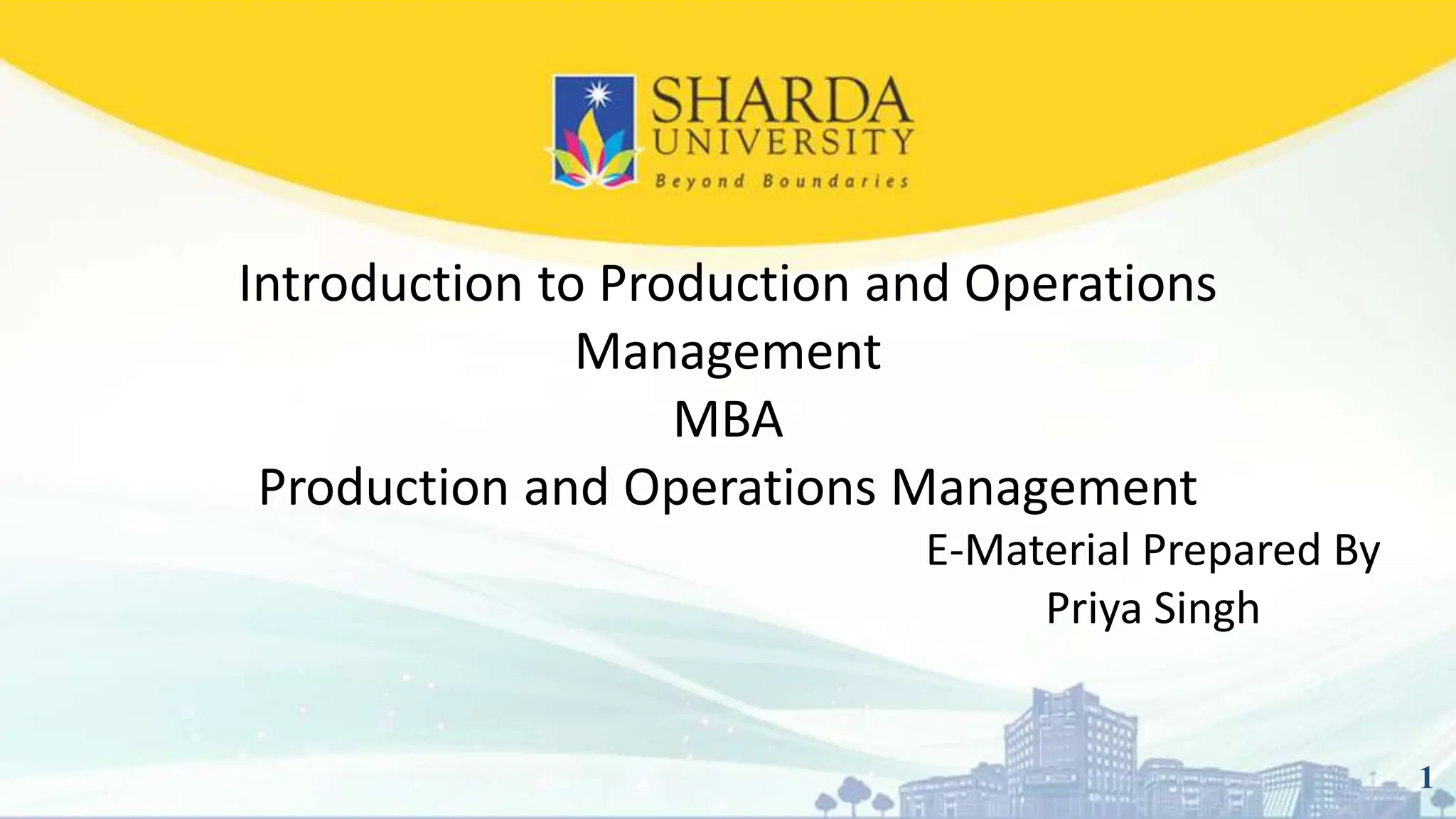 SHARDA
UNIVERSITY
Beyond Boundaries

Introduction to Production and Operations Management
MBA
Production and Operations Management

E-Material Prepared By
Priya Singh

1